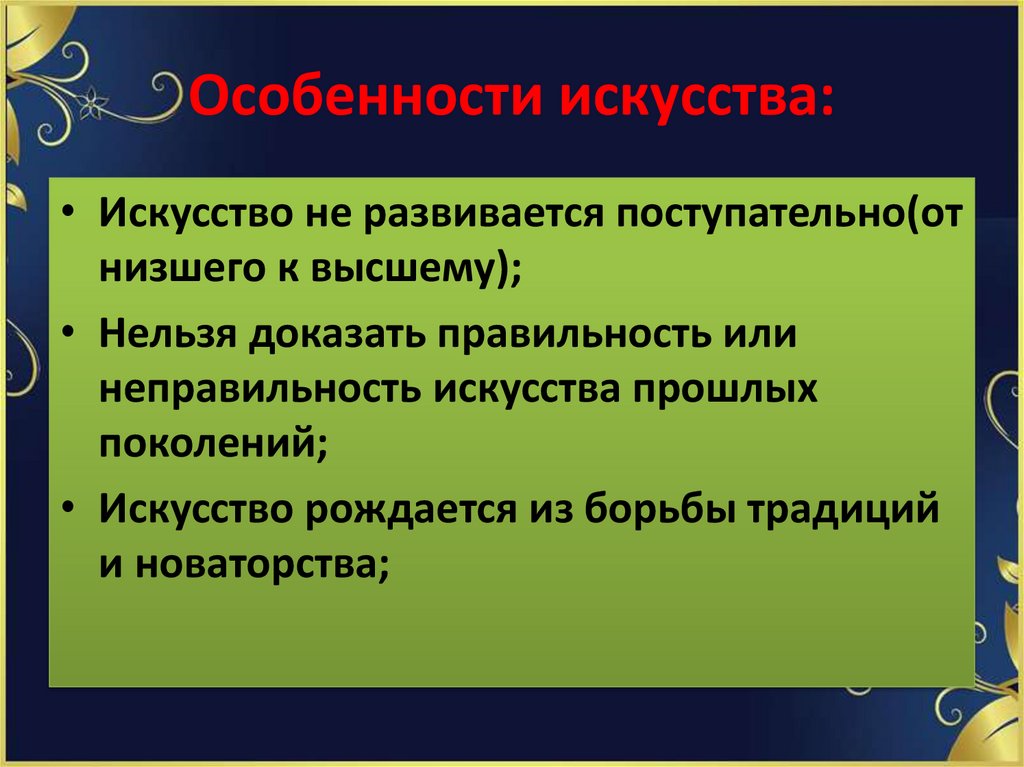 Особенности искусства:

• Искусство не развивается поступательно(от низшего к высшему);

• Нельзя доказать правильность или неправильность искусства прошлых поколений;

• Искусство рождается из борьбы традиций и новаторства;